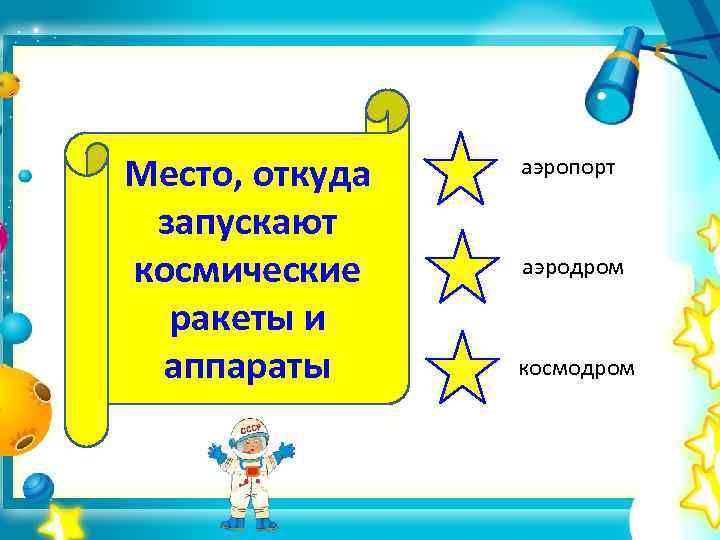 Место, откуда запускают космические ракеты и аппараты

аэропорт

аэродром

космодром

СССР